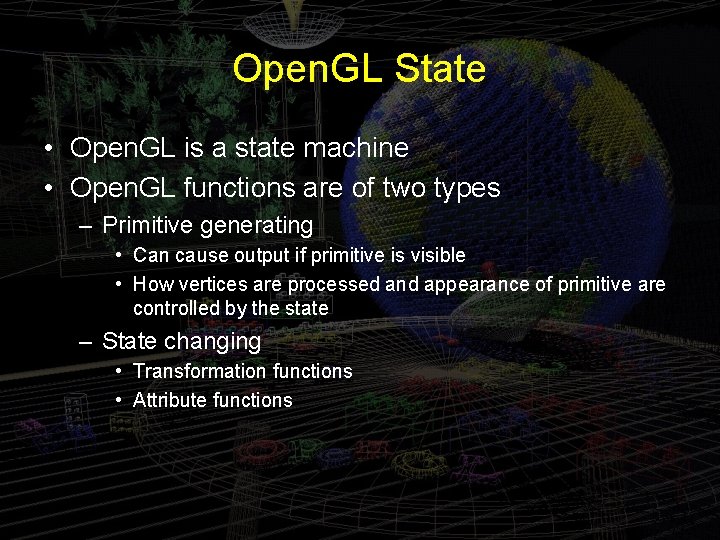 OpenGL State

• OpenGL is a state machine
• OpenGL functions are of two types
  – Primitive generating
    • Can cause output if primitive is visible
    • How vertices are processed and appearance of primitive are controlled by the state
  – State changing
    • Transformation functions
    • Attribute functions